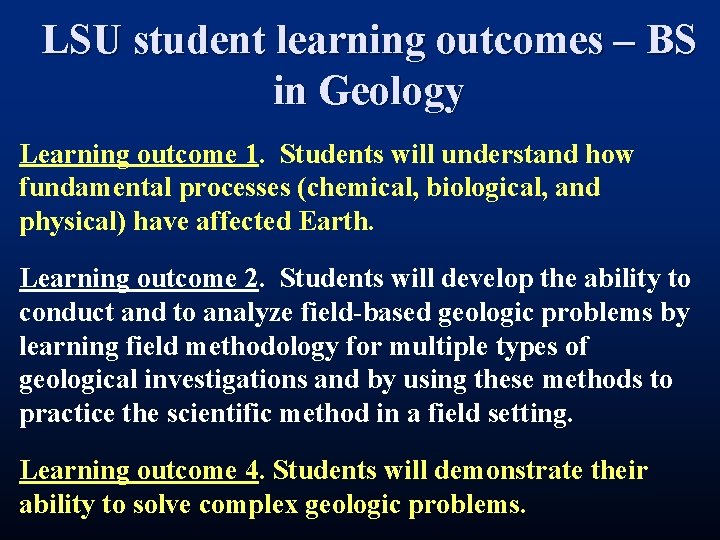 LSU student learning outcomes – BS in Geology

Learning outcome 1. Students will understand how fundamental processes (chemical, biological, and physical) have affected Earth.

Learning outcome 2. Students will develop the ability to conduct and to analyze field-based geologic problems by learning field methodology for multiple types of geological investigations and by using these methods to practice the scientific method in a field setting.

Learning outcome 4. Students will demonstrate their ability to solve complex geologic problems.